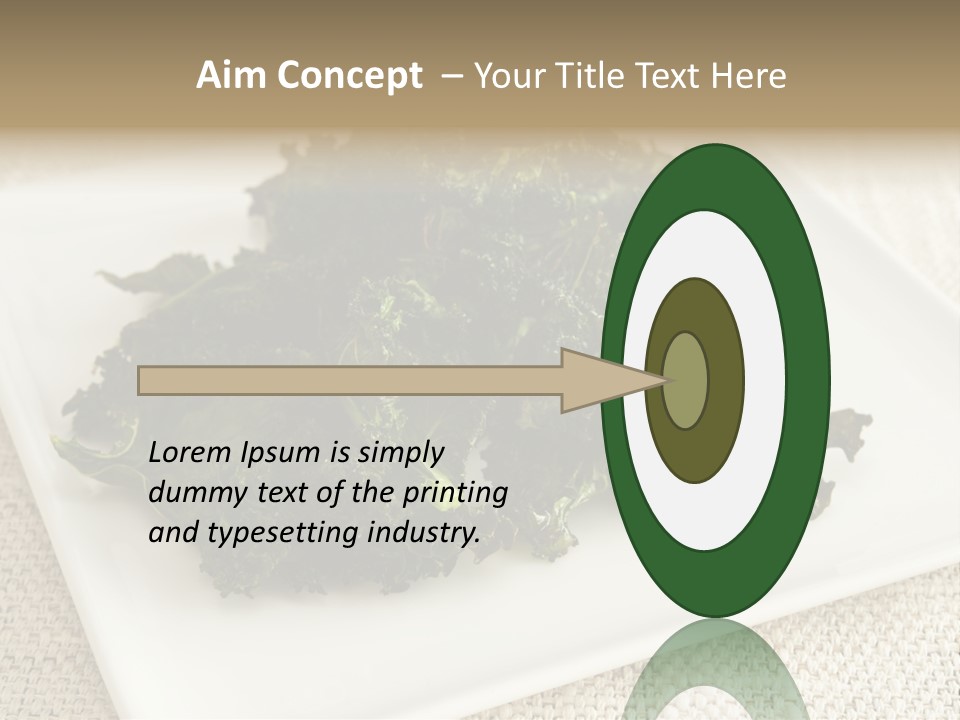 Aim Concept – Your Title Text Here

Lorem Ipsum is simply dummy text of the printing and typesetting industry.